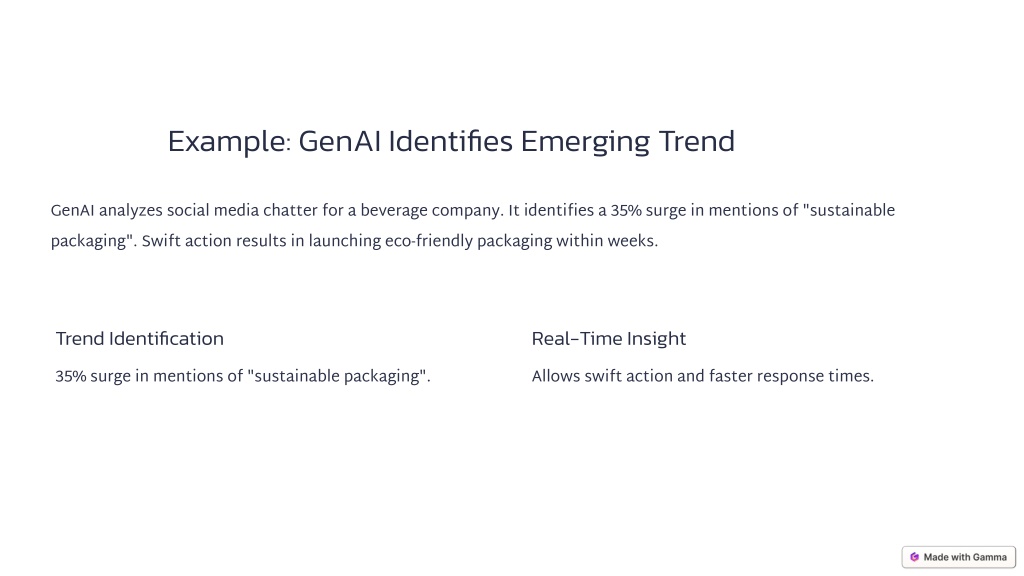 Example: GenAI Identifies Emerging Trend

GenAI analyzes social media chatter for a beverage company. It identifies a 35% surge in mentions of "sustainable packaging". Swift action results in launching eco-friendly packaging within weeks.

Trend Identification

35% surge in mentions of "sustainable packaging".

Real-Time Insight

Allows swift action and faster response times.

Made with Gamma